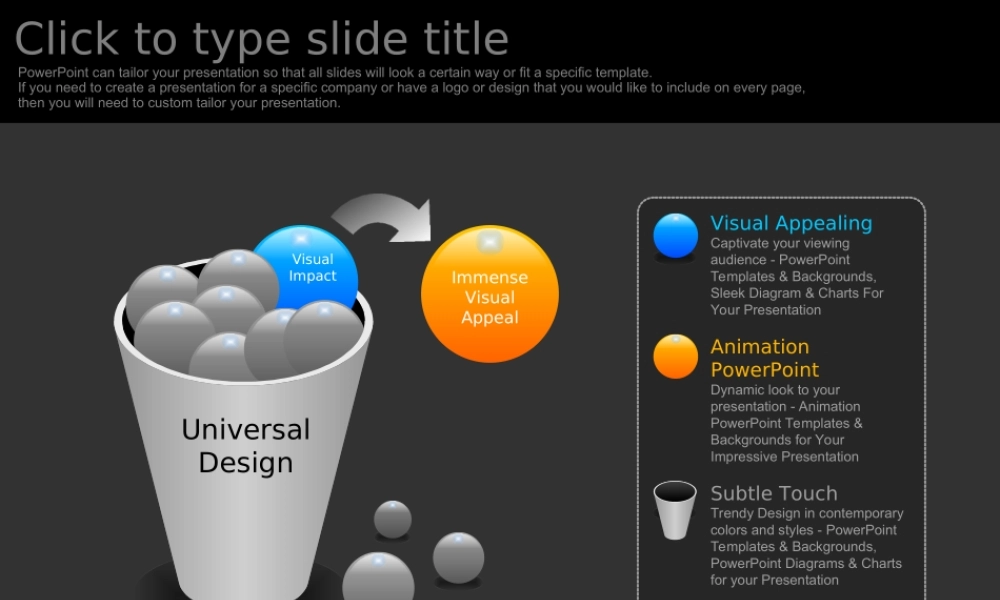 Click to type slide title

PowerPoint can tailor your presentation so that all slides will look a certain way or fit a specific template. If you need to create a presentation for a specific company or have a logo or design that you would like to include on every page, then you will need to custom tailor your presentation.

Visual Impact

Immense Visual Appeal

Universal Design

Visual Appealing
Captivate your viewing audience - PowerPoint Templates & Backgrounds, Sleek Diagram & Charts For Your Presentation

Animation PowerPoint
Dynamic look to your presentation - Animation PowerPoint Templates & Backgrounds for Your Impressive Presentation

Subtle Touch
Trendy Design in contemporary colors and styles - PowerPoint Templates & Backgrounds, PowerPoint Diagrams & Charts for your Presentation